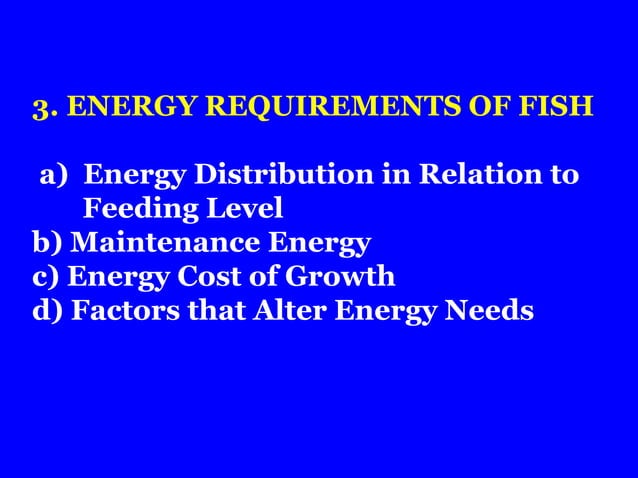 3. ENERGY REQUIREMENTS OF FISH

a) Energy Distribution in Relation to Feeding Level
b) Maintenance Energy
c) Energy Cost of Growth
d) Factors that Alter Energy Needs